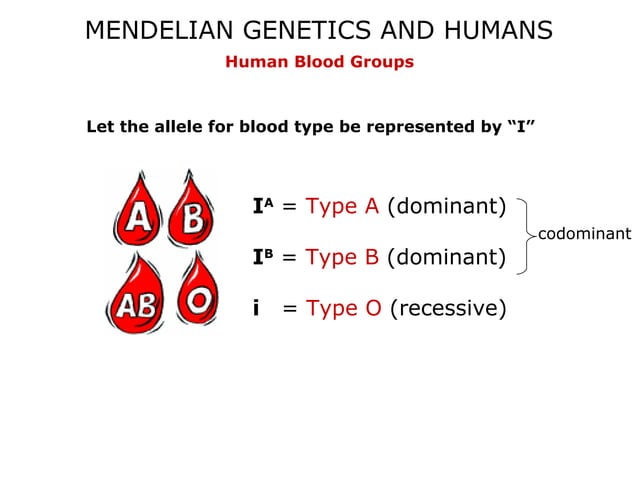 MENDELIAN GENETICS AND HUMANS

Human Blood Groups

Let the allele for blood type be represented by "I"

A B AB O

$I^A$ = Type A (dominant)

$I^B$ = Type B (dominant)

codominant

i = Type O (recessive)